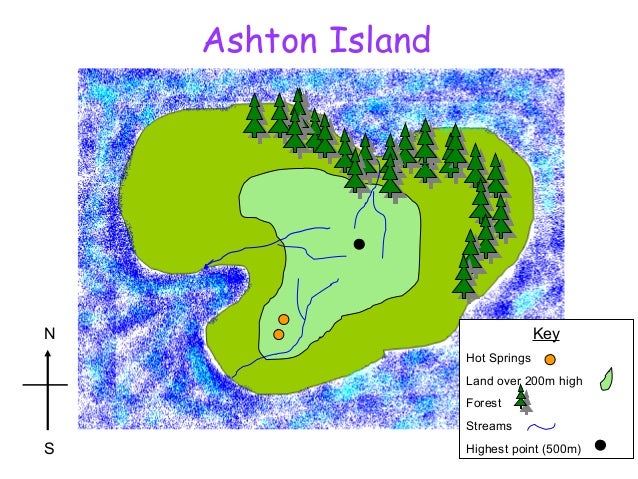 Ashton Island

N

S

Key

Hot Springs

Land over 200m high

Forest

Streams

Highest point (500m)